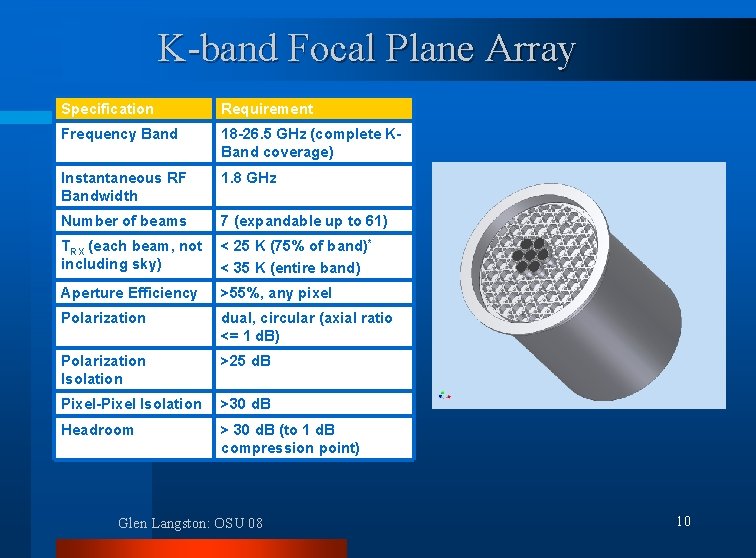 K-band Focal Plane Array

| Specification | Requirement |
|---|---|
| Frequency Band | 18-26.5 GHz (complete K-Band coverage) |
| Instantaneous RF Bandwidth | 1.8 GHz |
| Number of beams | 7 (expandable up to 61) |
| $T_{RX}$ (each beam, not including sky) | < 25 K (75% of band)* < 35 K (entire band) |
| Aperture Efficiency | >55%, any pixel |
| Polarization | dual, circular (axial ratio <= 1 dB) |
| Polarization Isolation | >25 dB |
| Pixel-Pixel Isolation | >30 dB |
| Headroom | > 30 dB (to 1 dB compression point) |

Glen Langston: OSU 08

10